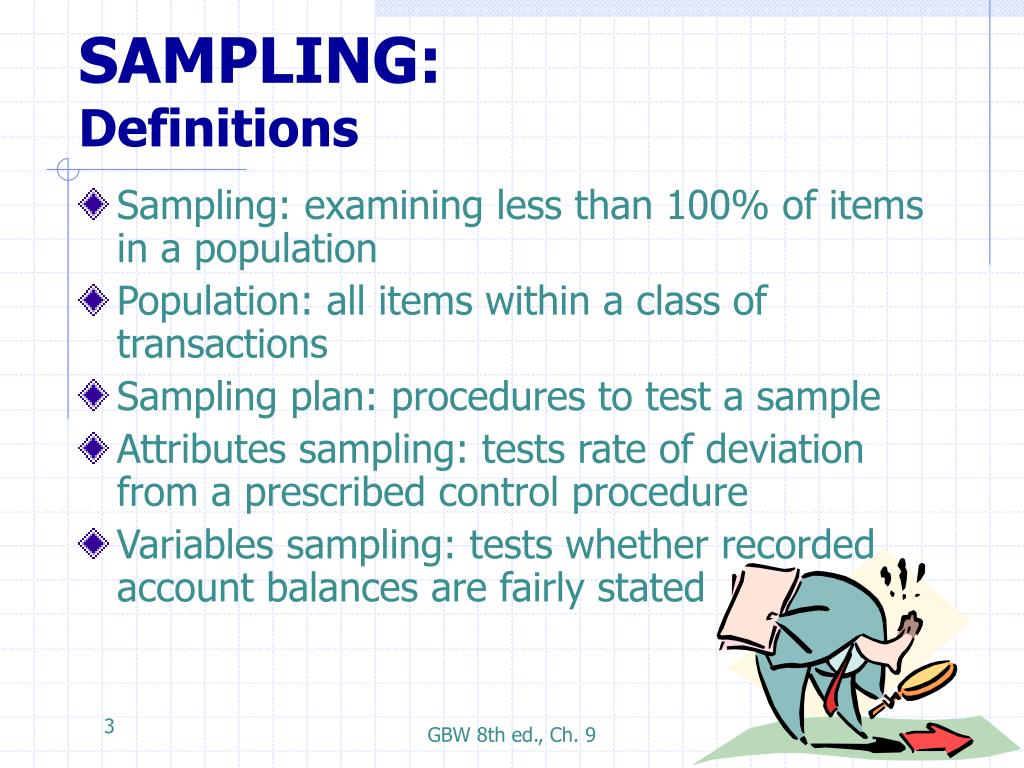 SAMPLING:
Definitions

Sampling: examining less than 100% of items in a population

Population: all items within a class of transactions

Sampling plan: procedures to test a sample

Attributes sampling: tests rate of deviation from a prescribed control procedure

Variables sampling: tests whether recorded account balances are fairly stated

3

GBW 8th ed., Ch. 9